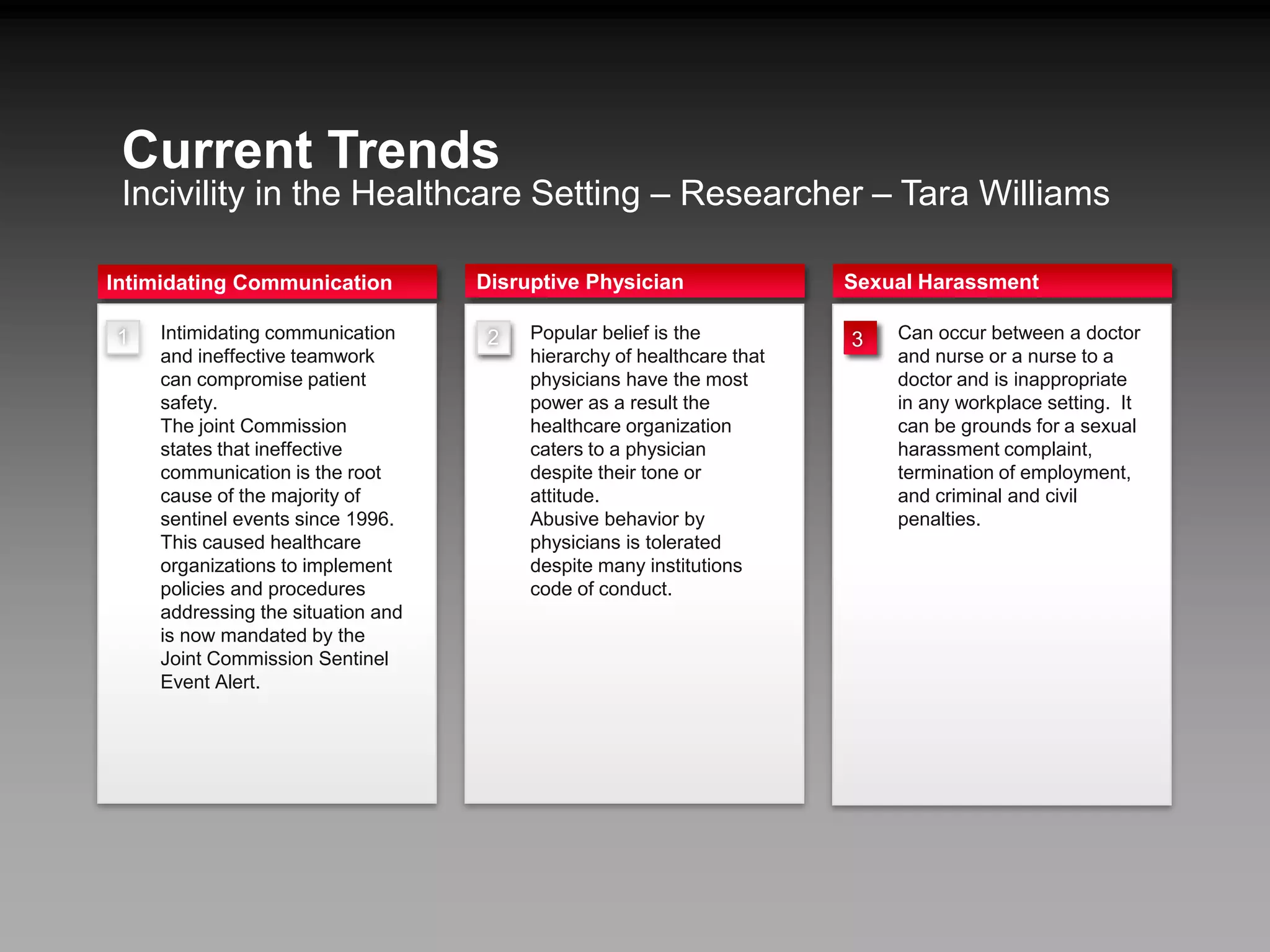 Current Trends
Incivility in the Healthcare Setting – Researcher – Tara Williams

Intimidating Communication

1

Intimidating communication and ineffective teamwork can compromise patient safety.
The joint Commission states that ineffective communication is the root cause of the majority of sentinel events since 1996. This caused healthcare organizations to implement policies and procedures addressing the situation and is now mandated by the Joint Commission Sentinel Event Alert.

Disruptive Physician

2

Popular belief is the hierarchy of healthcare that physicians have the most power as a result the healthcare organization caters to a physician despite their tone or attitude.
Abusive behavior by physicians is tolerated despite many institutions code of conduct.

Sexual Harassment

3

Can occur between a doctor and nurse or a nurse to a doctor and is inappropriate in any workplace setting. It can be grounds for a sexual harassment complaint, termination of employment, and criminal and civil penalties.